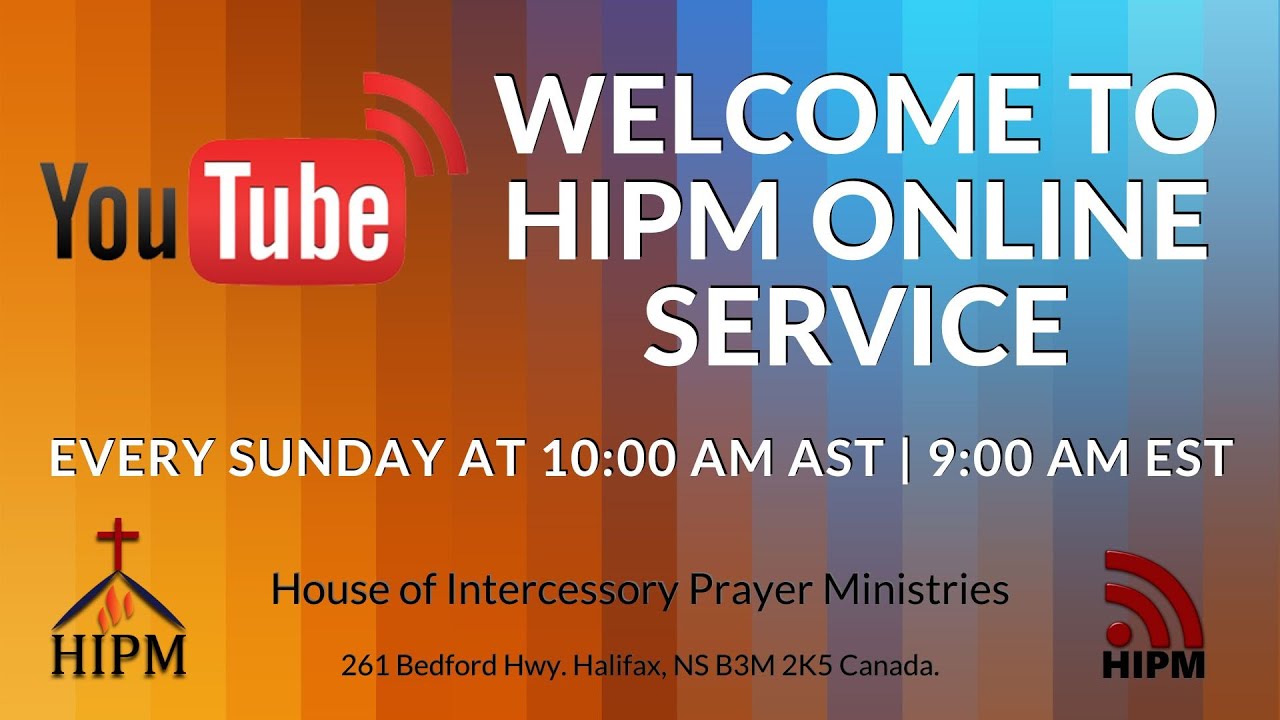 YouTube

WELCOME TO HIPM ONLINE SERVICE

EVERY SUNDAY AT 10:00 AM AST | 9:00 AM EST

HIPM

House of Intercessory Prayer Ministries

261 Bedford Hwy. Halifax, NS B3M 2K5 Canada.

HIPM